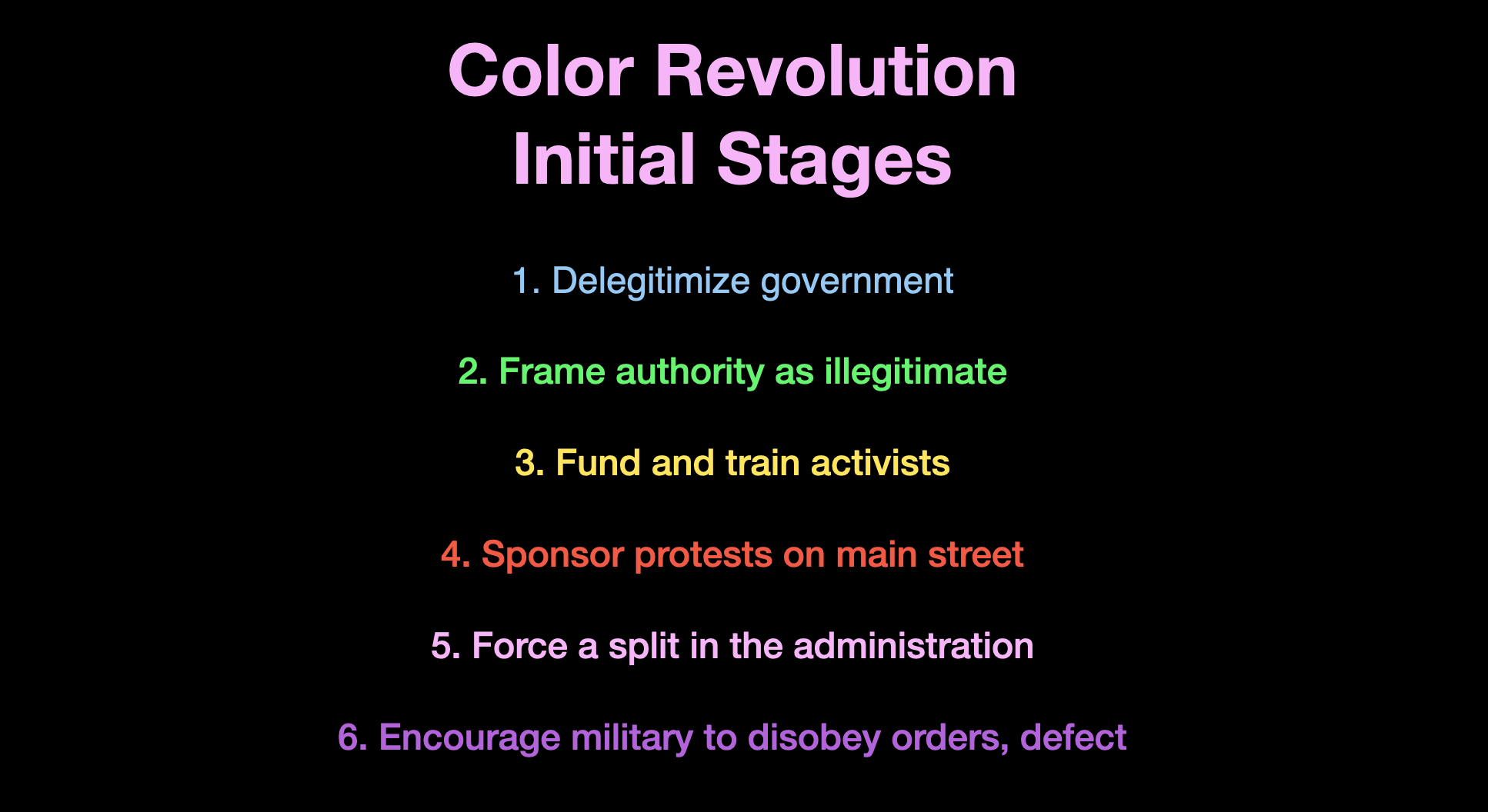 Color Revolution
Initial Stages

1. Delegitimize government

2. Frame authority as illegitimate

3. Fund and train activists

4. Sponsor protests on main street

5. Force a split in the administration

6. Encourage military to disobey orders, defect